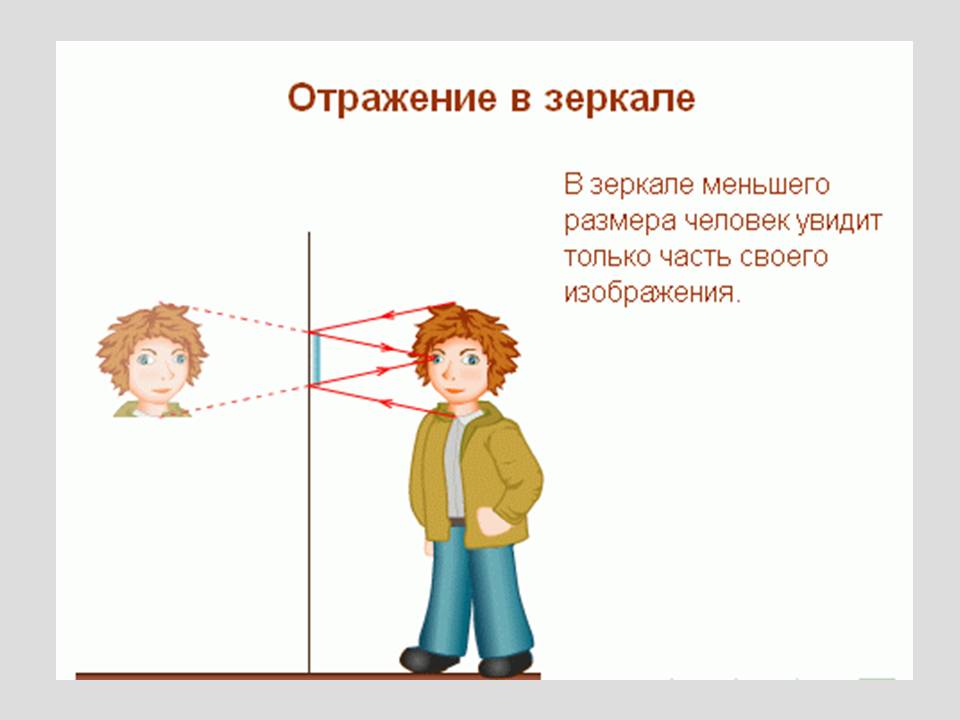 Отражение в зеркале

В зеркале меньшего размера человек увидит только часть своего изображения.